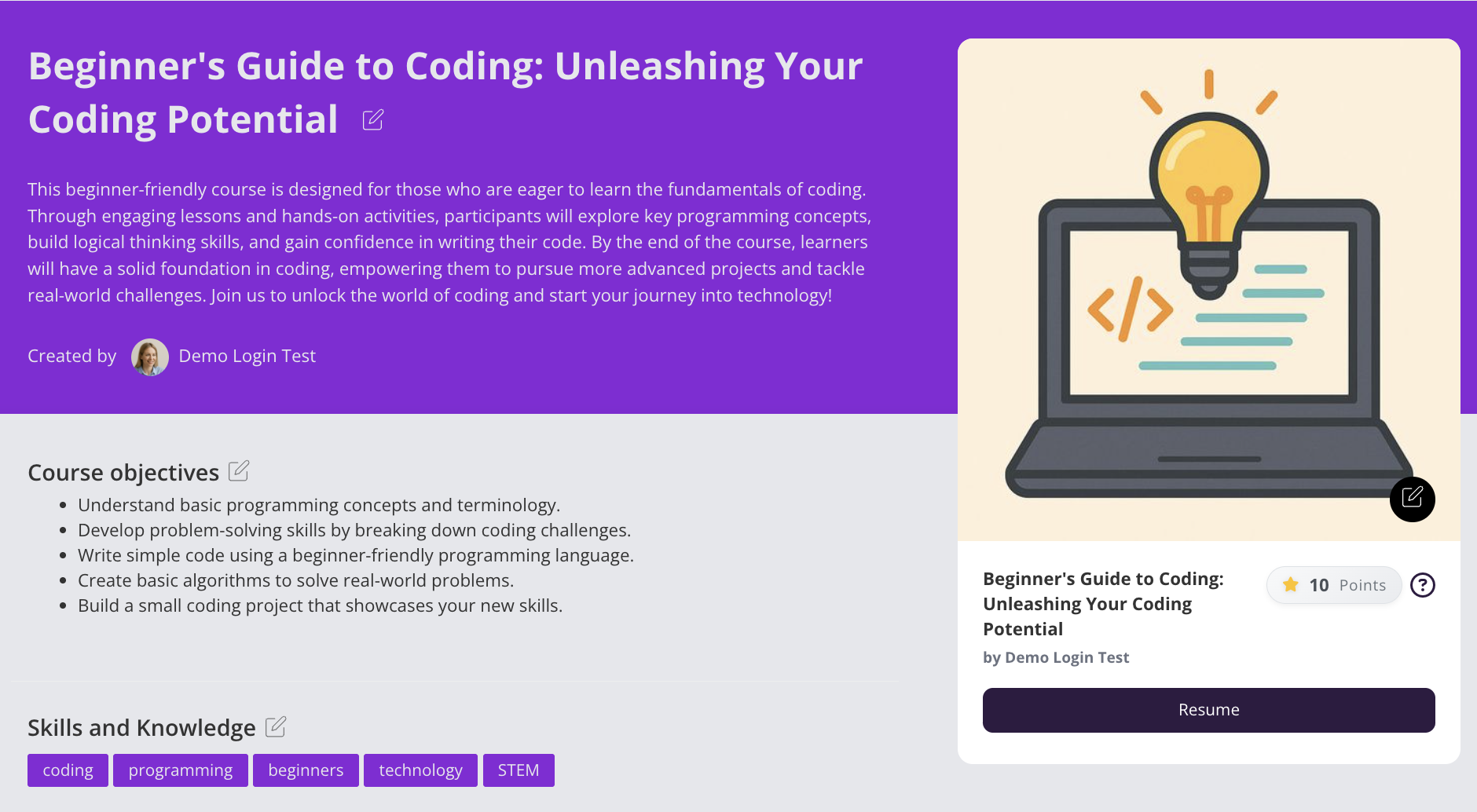 Beginner's Guide to Coding: Unleashing Your Coding Potential

This beginner-friendly course is designed for those who are eager to learn the fundamentals of coding. Through engaging lessons and hands-on activities, participants will explore key programming concepts, build logical thinking skills, and gain confidence in writing their code. By the end of the course, learners will have a solid foundation in coding, empowering them to pursue more advanced projects and tackle real-world challenges. Join us to unlock the world of coding and start your journey into technology!

Created by Demo Login Test

Course objectives

- Understand basic programming concepts and terminology.
- Develop problem-solving skills by breaking down coding challenges.
- Write simple code using a beginner-friendly programming language.
- Create basic algorithms to solve real-world problems.
- Build a small coding project that showcases your new skills.

Skills and Knowledge

coding programming beginners technology STEM

</>

Beginner's Guide to Coding: Unleashing Your Coding Potential

10 Points ?

by Demo Login Test

Resume